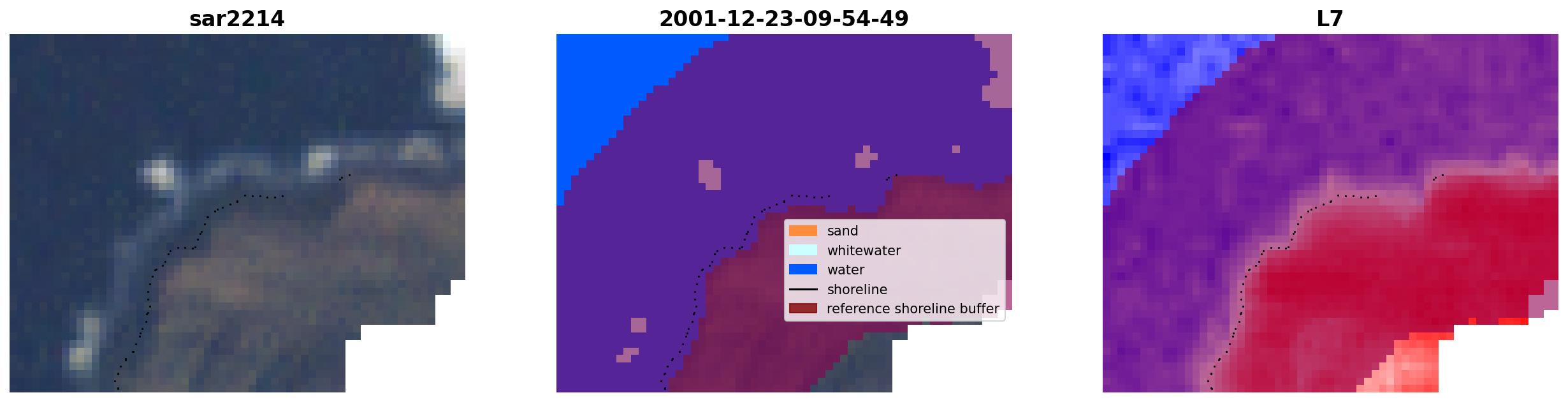 sar2214

2001-12-23-09-54-49

sand
whitewater
water
shoreline
reference shoreline buffer

L7